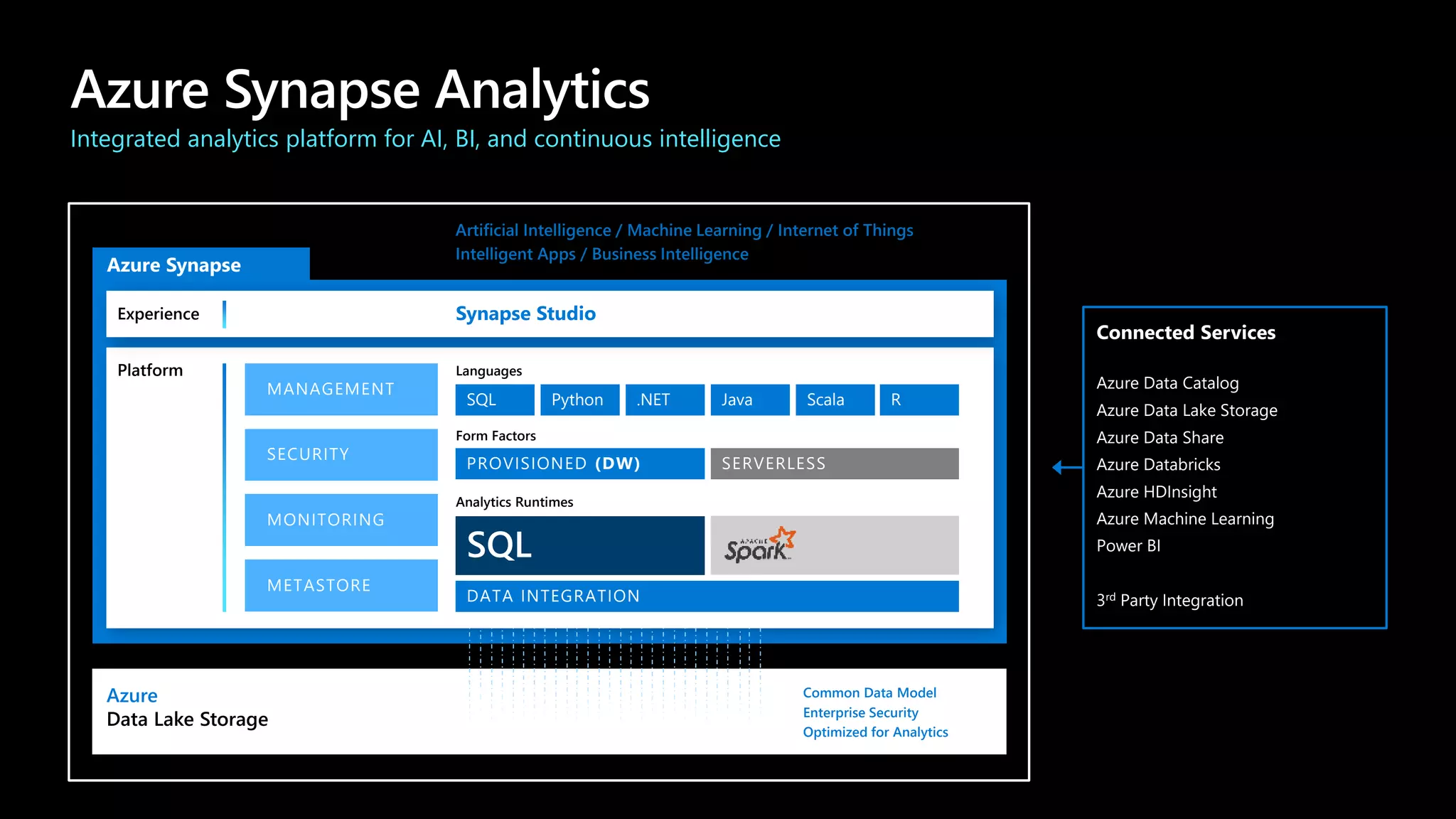 Azure Synapse Analytics
Integrated analytics platform for AI, BI, and continuous intelligence

Artificial Intelligence / Machine Learning / Internet of Things
Intelligent Apps / Business Intelligence

Azure Synapse

Experience
Synapse Studio

Platform
MANAGEMENT
SECURITY
MONITORING
METASTORE

Languages
SQL
Python
.NET
Java
Scala
R

Form Factors
PROVISIONED (DW)
SERVERLESS

Analytics Runtimes
SQL
APACHE Spark

DATA INTEGRATION

Azure
Data Lake Storage

Common Data Model
Enterprise Security
Optimized for Analytics

Connected Services

Azure Data Catalog
Azure Data Lake Storage
Azure Data Share
Azure Databricks
Azure HDInsight
Azure Machine Learning
Power BI

3$^{rd}$ Party Integration